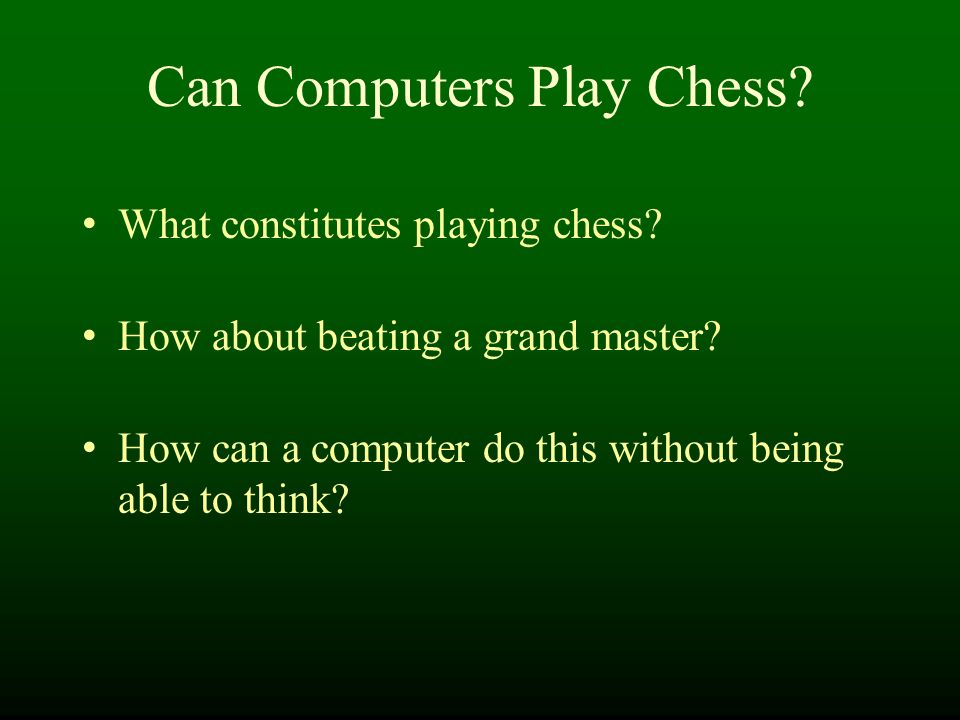 Can Computers Play Chess?

• What constitutes playing chess?

• How about beating a grand master?

• How can a computer do this without being able to think?